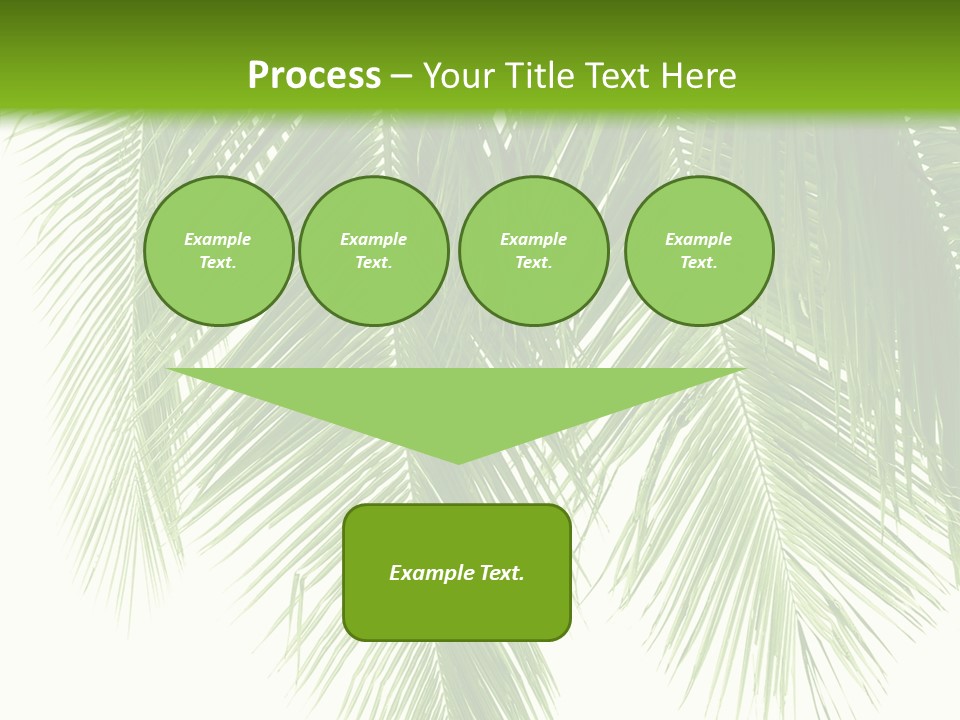 Process – Your Title Text Here

Example Text.

Example Text.

Example Text.

Example Text.

Example Text.